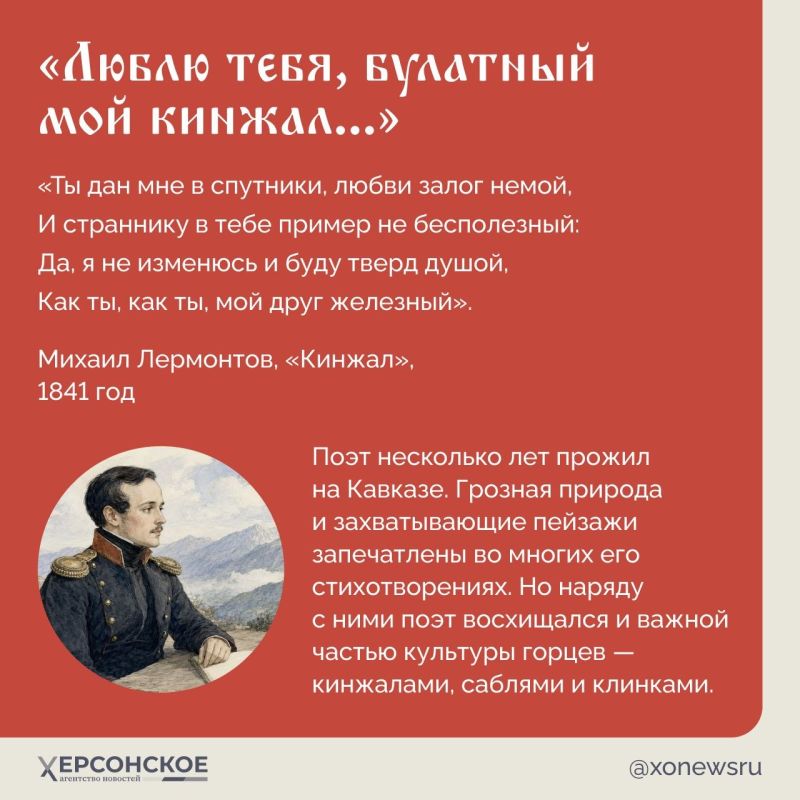 «Люблю тебя, булатный мой кинжал...»

«Ты дан мне в спутники, любви залог немой,
И страннику в тебе пример не бесполезный:
Да, я не изменюсь и буду тверд душой,
Как ты, как ты, мой друг железный».

Михаил Лермонтов, «Кинжал», 1841 год

Поэт несколько лет прожил на Кавказе. Грозная природа и захватывающие пейзажи запечатлены во многих его стихотворениях. Но наряду с ними поэт восхищался и важной частью культуры горцев — кинжалами, саблями и клинками.

ХЕРСОНСКОЕ
агентство новостей

@xonewsru